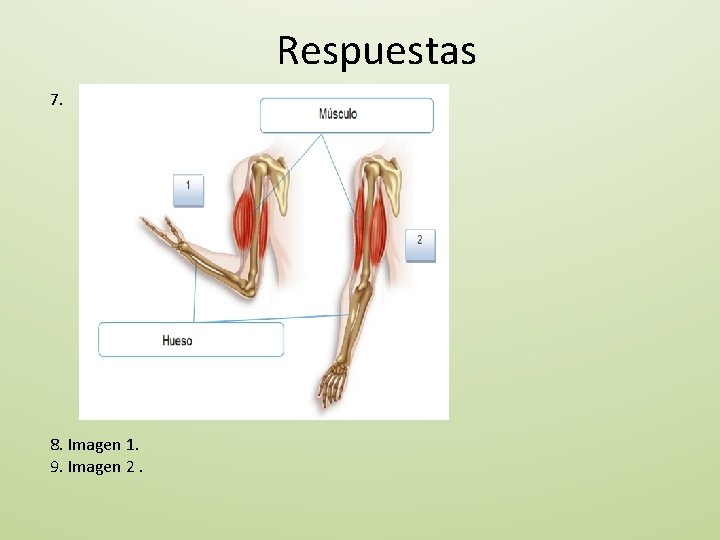 Respuestas

7.

Músculo

1

2

Hueso

8. Imagen 1.
9. Imagen 2 .